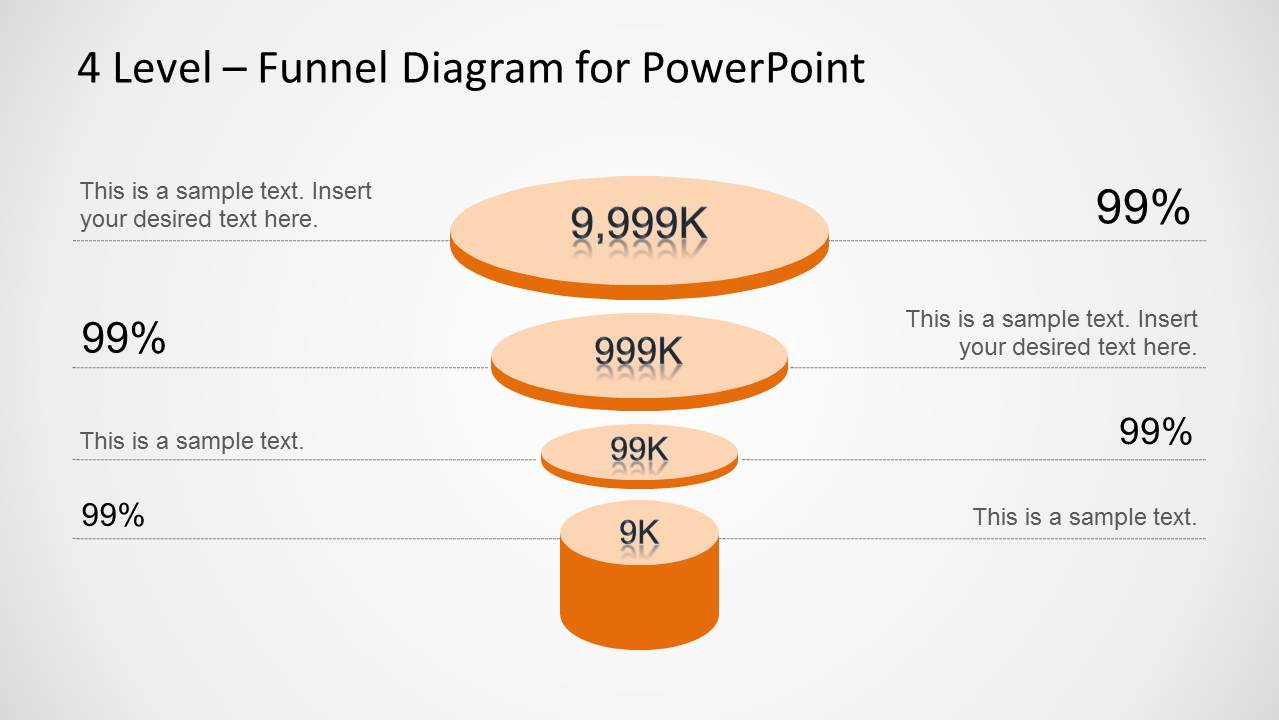 4 Level – Funnel Diagram for PowerPoint

This is a sample text. Insert your desired text here.

9,999K

99%

99%

999K

This is a sample text. Insert your desired text here.

This is a sample text.

99K

99%

99%

9K

This is a sample text.